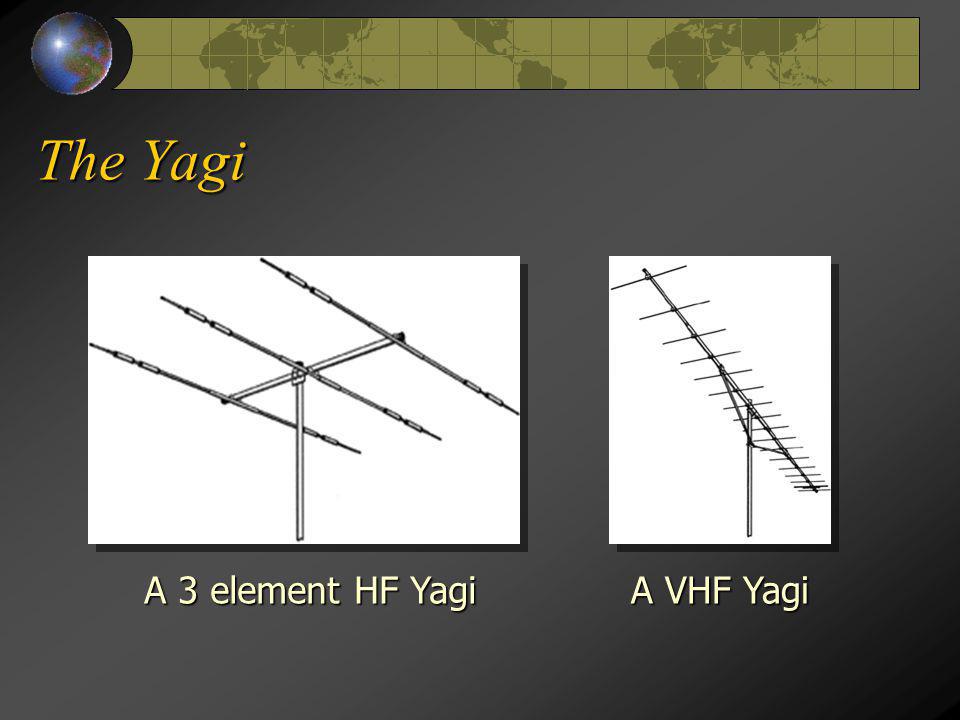 The Yagi

A 3 element HF Yagi

A VHF Yagi